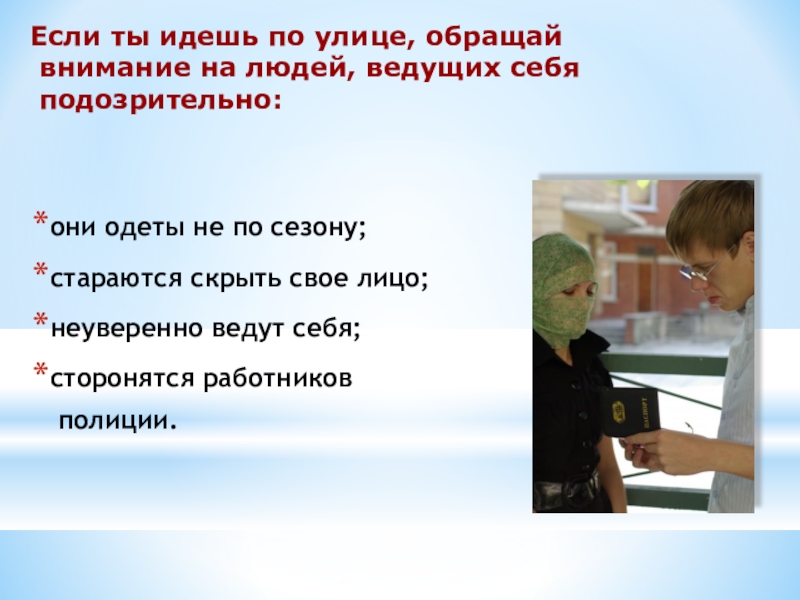 Если ты идешь по улице, обращай внимание на людей, ведущих себя подозрительно:

*они одеты не по сезону;

*стараются скрыть свое лицо;

*неуверенно ведут себя;

*сторонятся работников полиции.

ПАСПОРТ